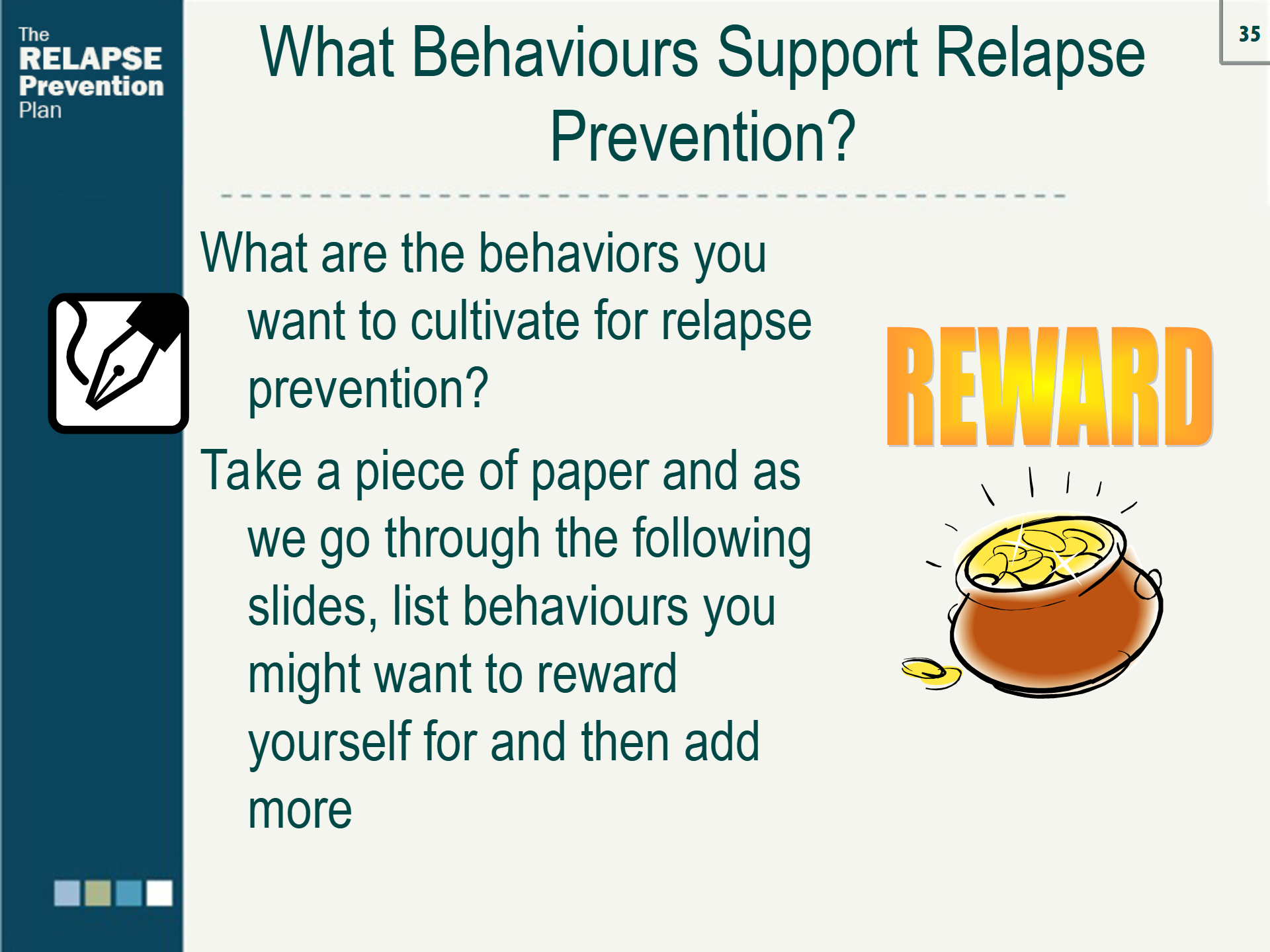 The RELAPSE Prevention Plan

What Behaviours Support Relapse Prevention?

35

What are the behaviors you want to cultivate for relapse prevention?

Take a piece of paper and as we go through the following slides, list behaviours you might want to reward yourself for and then add more

REWARD